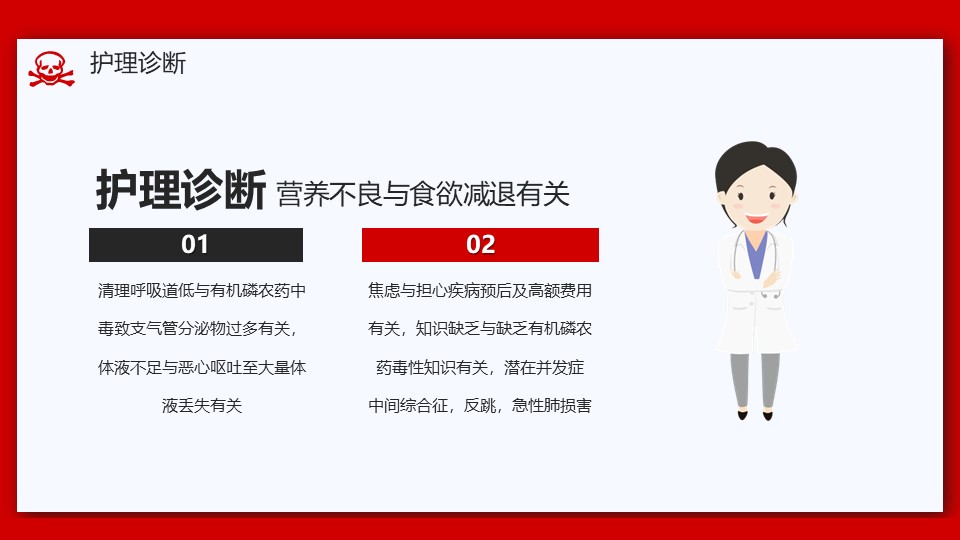 护理诊断

护理诊断 营养不良与食欲减退有关

01

清理呼吸道低与有机磷农药中毒致支气管分泌物过多有关，体液不足与恶心呕吐至大量体液丢失有关

02

焦虑与担心疾病预后及高额费用有关，知识缺乏与缺乏有机磷农药毒性知识有关，潜在并发症中间综合征，反跳，急性肺损害